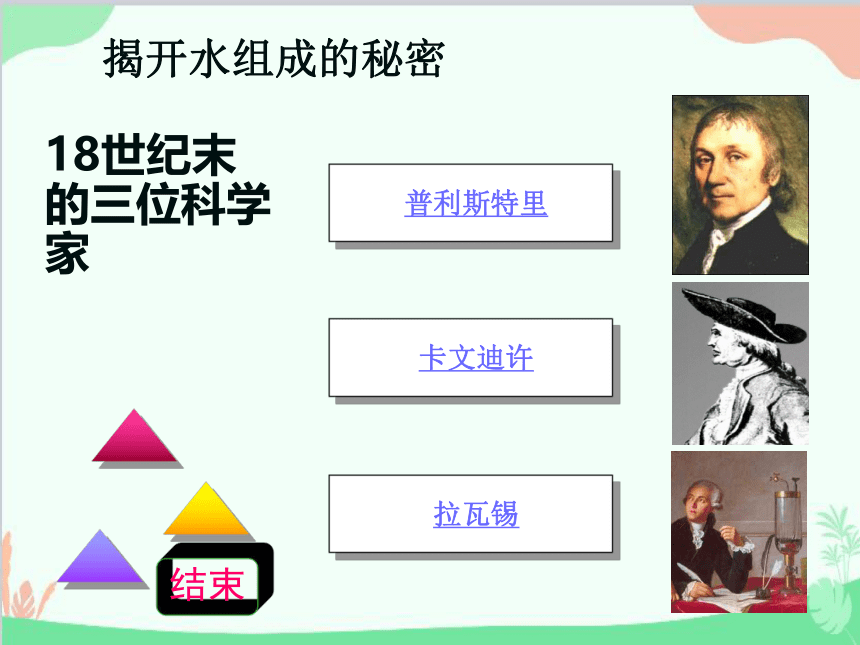 揭开水组成的秘密

18世纪末的三位科学家

普利斯特里

卡文迪许

拉瓦锡

结束